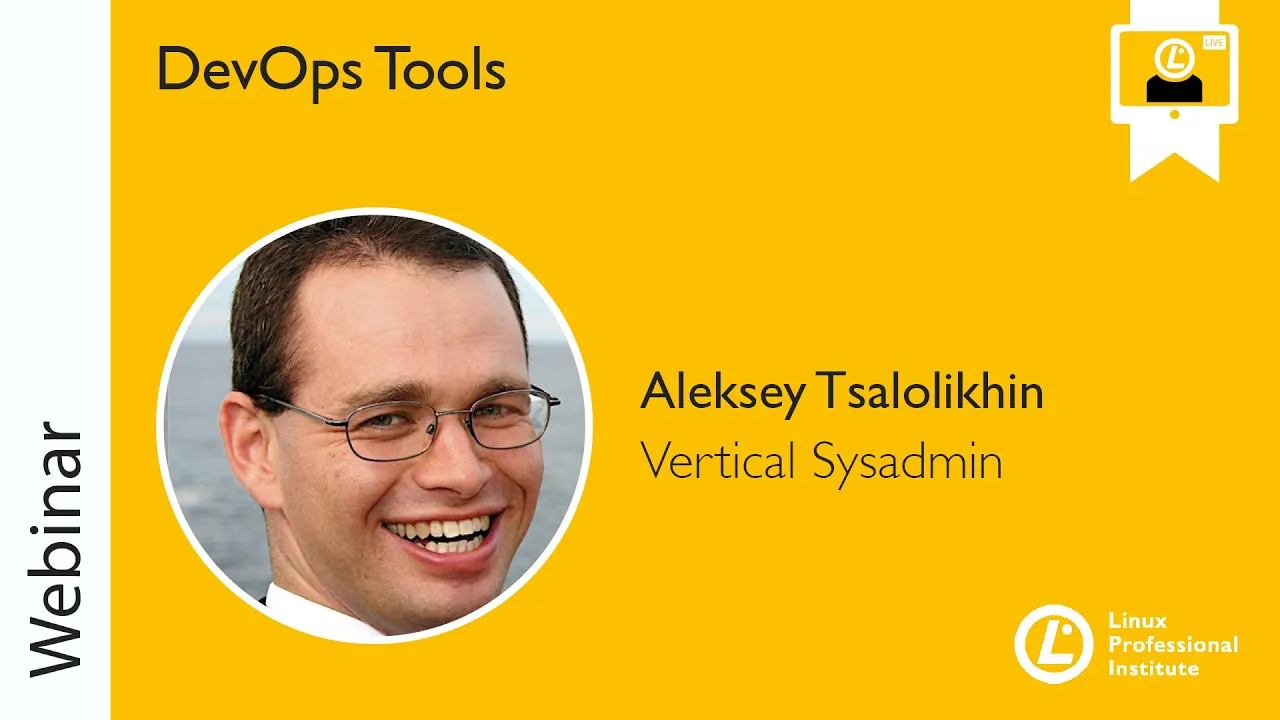 Webinar

DevOps Tools

LIVE

Aleksey Tsalolikhin
Vertical Sysadmin

Linux Professional Institute